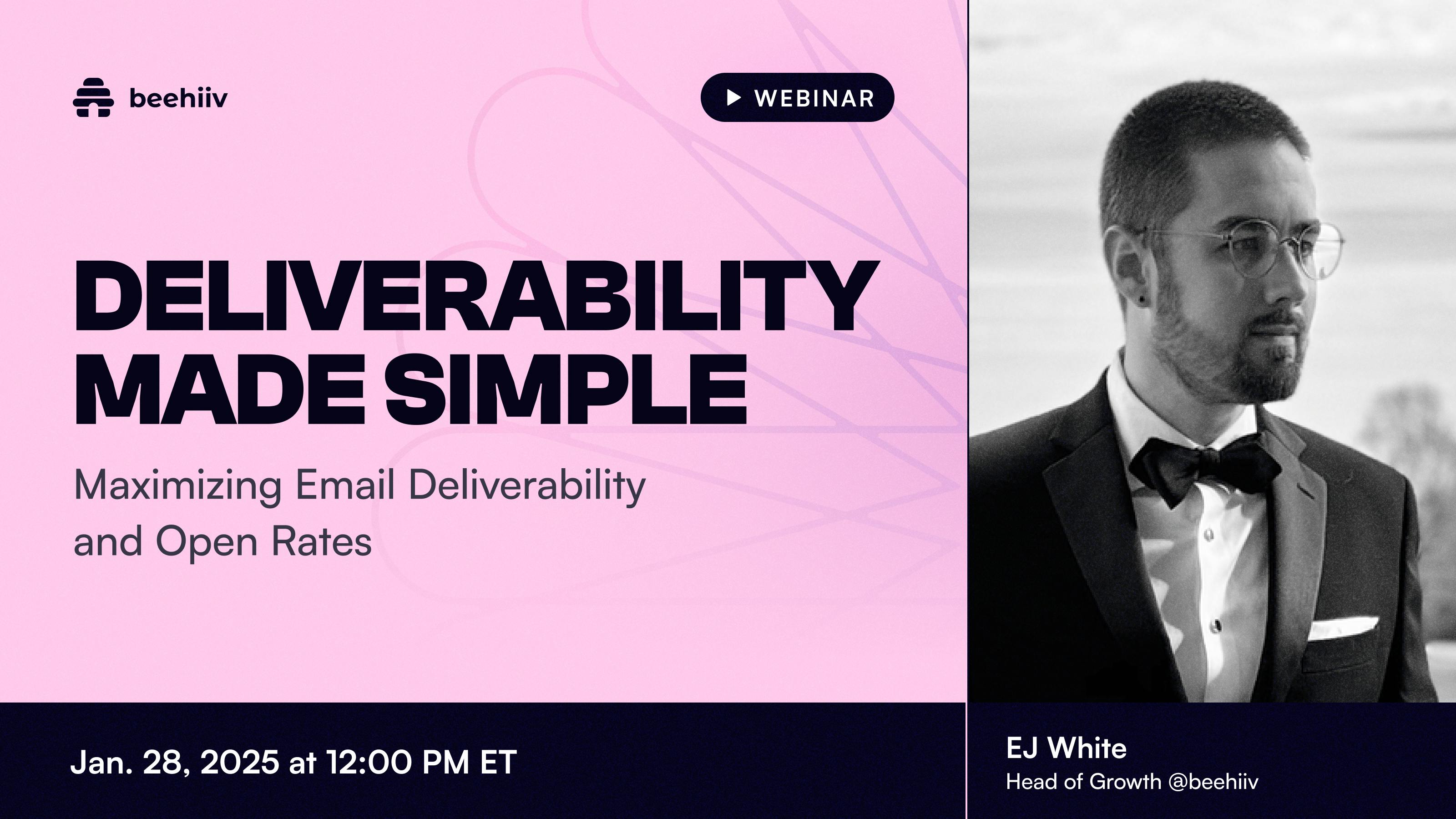 beehiiv

WEBINAR

DELIVERABILITY MADE SIMPLE

Maximizing Email Deliverability and Open Rates

Jan. 28, 2025 at 12:00 PM ET

EJ White
Head of Growth @beehiiv